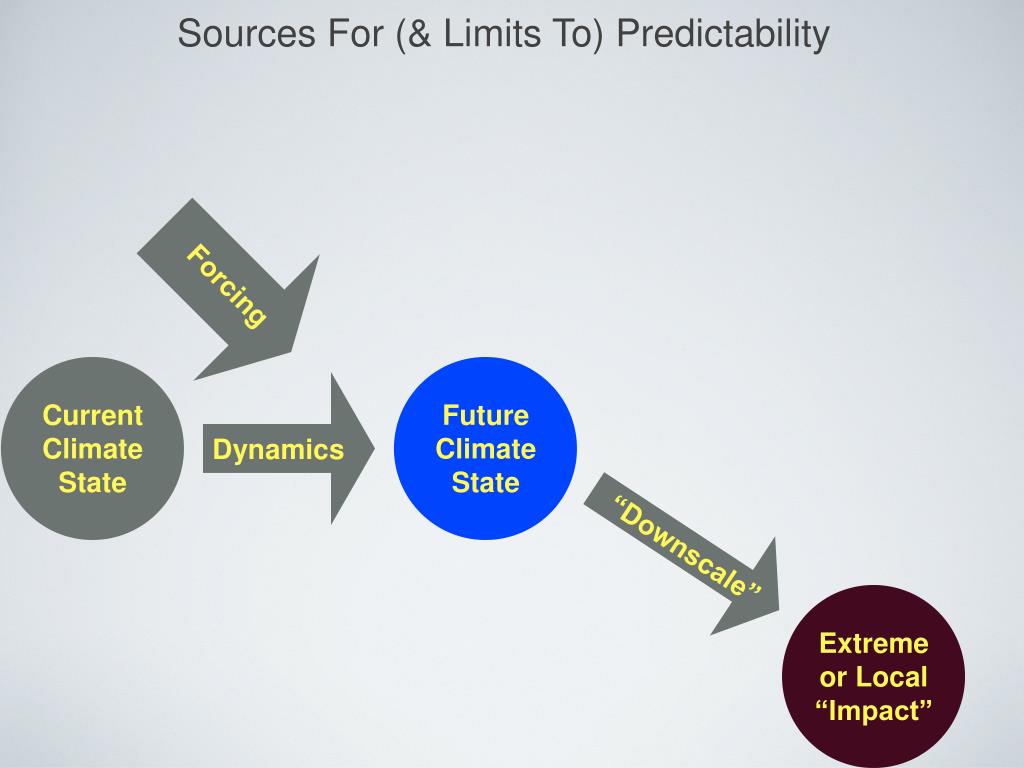 Sources For (& Limits To) Predictability

Forcing

Current Climate State

Dynamics

Future Climate State

“Downscale”

Extreme or Local “Impact”